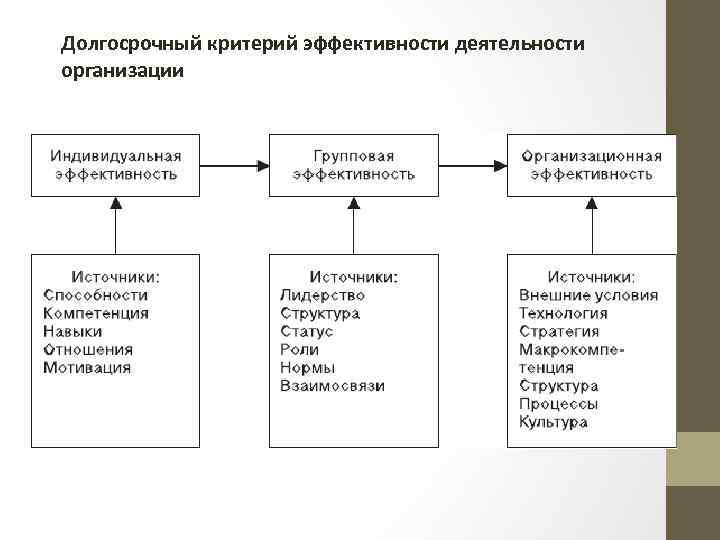 Долгосрочный критерий эффективности деятельности организации

Индивидуальная эффективность

Групповая эффективность

Организационная эффективность

Источники:
Способности
Компетенция
Навыки
Отношения
Мотивация

Источники:
Лидерство
Структура
Статус
Роли
Нормы
Взаимосвязи

Источники:
Внешние условия
Технология
Стратегия
Макрокомпетенция
Структура
Процессы
Культура